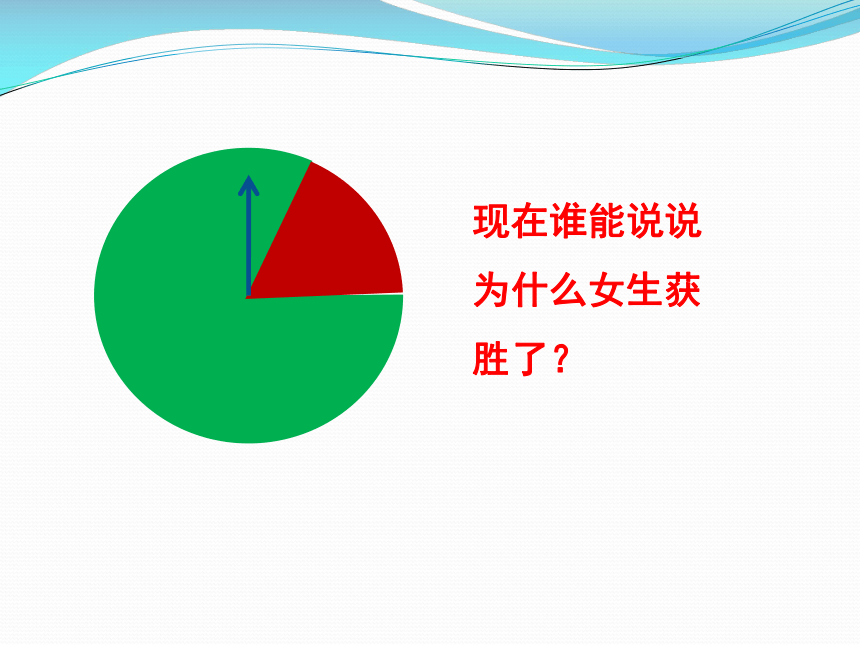 现在谁能说说为什么女生获胜了？